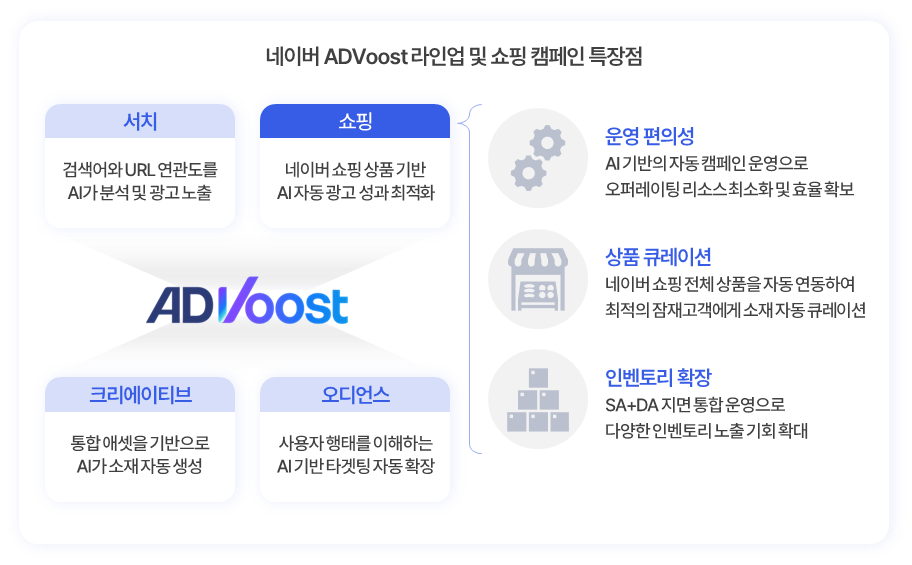 네이버 ADVoost 라인업 및 쇼핑 캠페인 특장점

서치

검색어와 URL 연관도를 AI가 분석 및 광고 노출

쇼핑

네이버 쇼핑 상품 기반 AI 자동 광고 성과 최적화

ADVoost

크리에이티브

통합 애셋을 기반으로 AI가 소재 자동 생성

오디언스

사용자 행태를 이해하는 AI 기반 타겟팅 자동 확장

운영 편의성

AI 기반의 자동 캠페인 운영으로 오퍼레이팅 리소스 최소화 및 효율 확보

상품 큐레이션

네이버 쇼핑 전체 상품을 자동 연동하여 최적의 잠재고객에게 소재 자동 큐레이션

인벤토리 확장

SA+DA 지면 통합 운영으로 다양한 인벤토리 노출 기회 확대